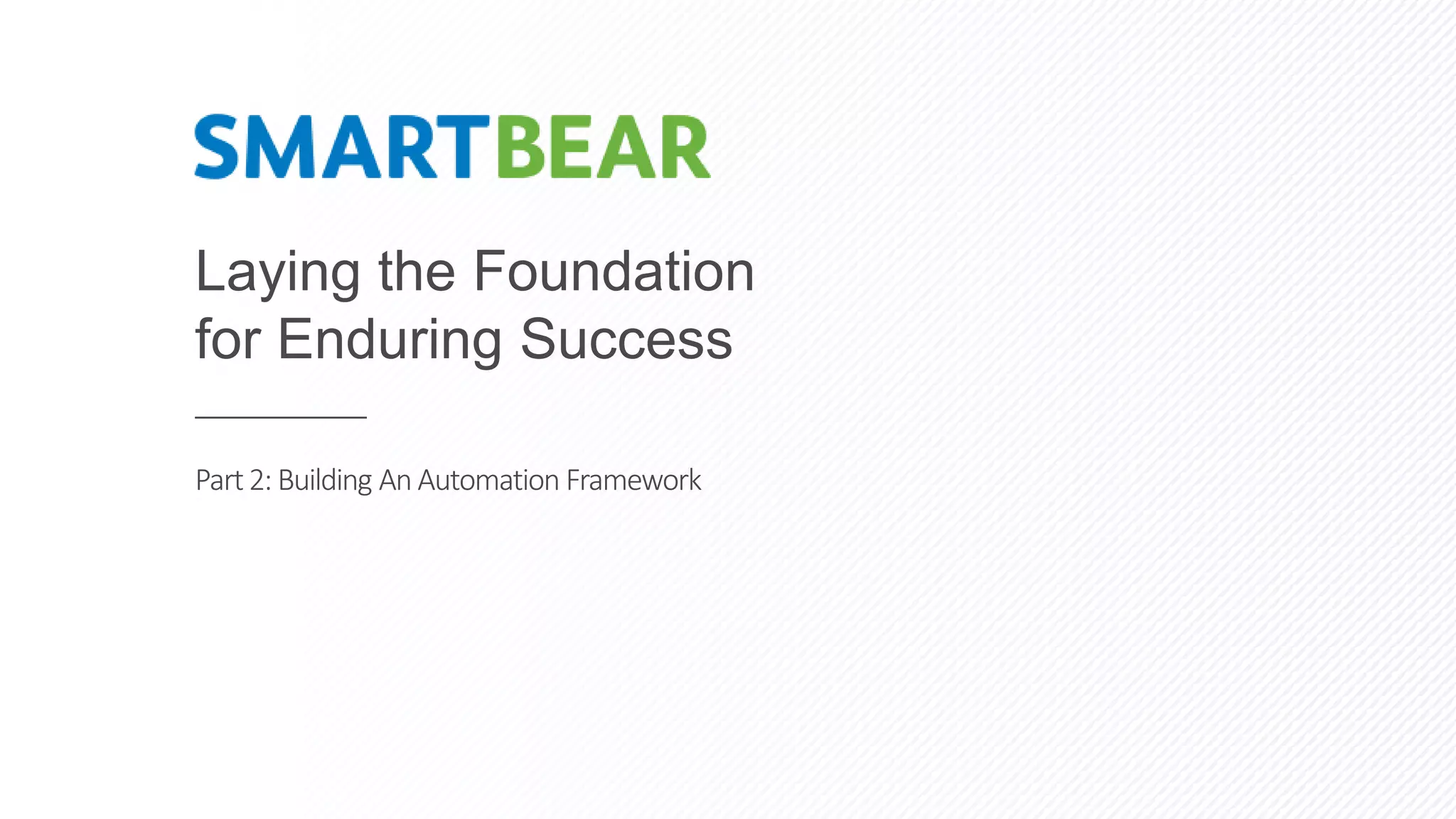 SMARTBEAR

Laying the Foundation for Enduring Success

Part 2: Building An Automation Framework